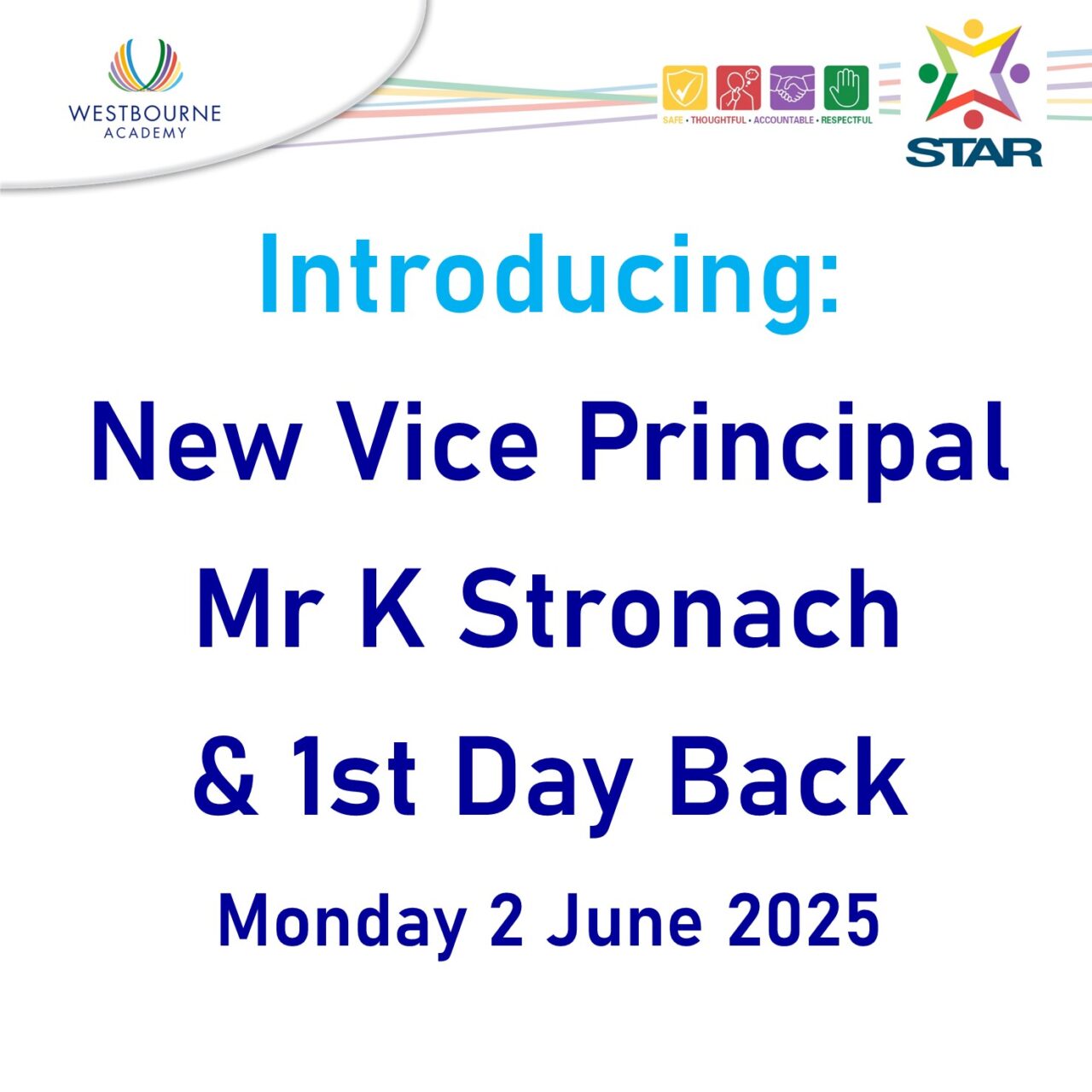 WESTBOURNE
ACADEMY

SAFE • THOUGHTFUL • ACCOUNTABLE • RESPECTFUL

STAR

Introducing:

New Vice Principal
Mr K Stronach
& 1st Day Back

Monday 2 June 2025